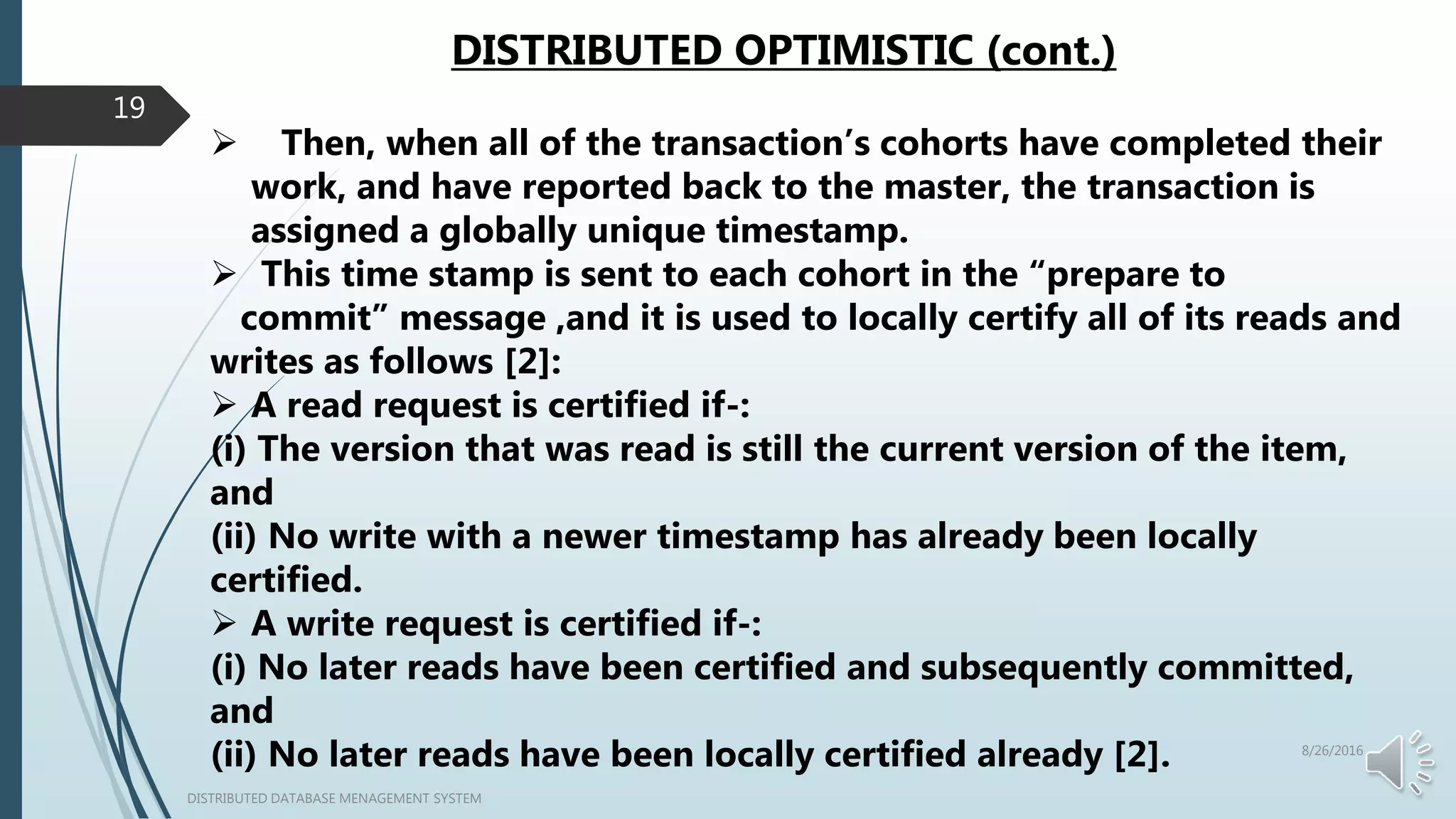 DISTRIBUTED OPTIMISTIC (cont.)

19

➢ Then, when all of the transaction’s cohorts have completed their work, and have reported back to the master, the transaction is assigned a globally unique timestamp.

➢ This time stamp is sent to each cohort in the “prepare to commit” message ,and it is used to locally certify all of its reads and writes as follows [2]:

➢ A read request is certified if-:

(i) The version that was read is still the current version of the item, and

(ii) No write with a newer timestamp has already been locally certified.

➢ A write request is certified if-:

(i) No later reads have been certified and subsequently committed, and

(ii) No later reads have been locally certified already [2].

8/26/2016

DISTRIBUTED DATABASE MENAGEMENT SYSTEM